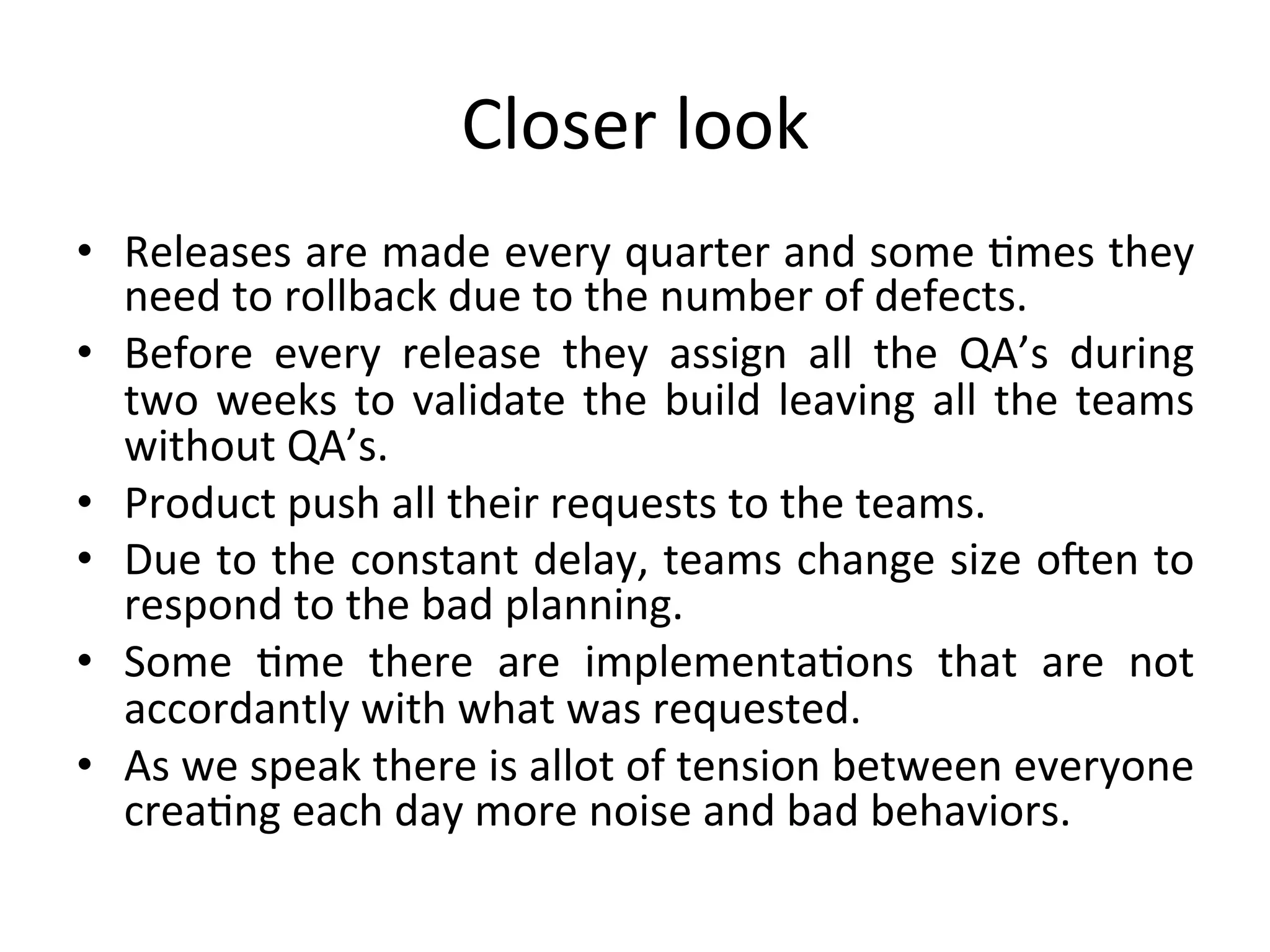 Closer look

• Releases are made every quarter and some times they need to rollback due to the number of defects.
• Before every release they assign all the QA's during two weeks to validate the build leaving all the teams without QA's.
• Product push all their requests to the teams.
• Due to the constant delay, teams change size often to respond to the bad planning.
• Some time there are implementations that are not accordantly with what was requested.
• As we speak there is allot of tension between everyone creating each day more noise and bad behaviors.